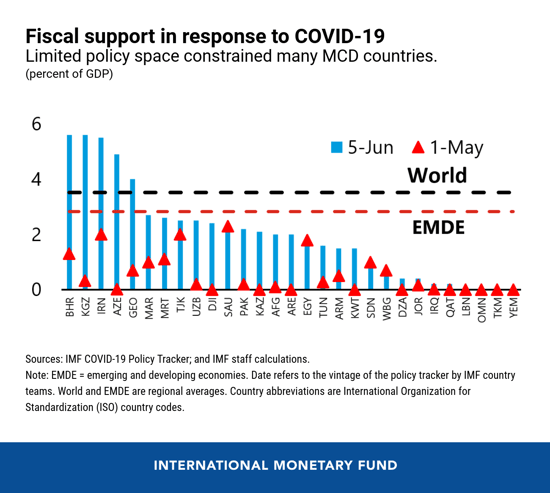 Fiscal support in response to COVID-19
Limited policy space constrained many MCD countries.
(percent of GDP)

6
4
2
0

5-Jun 1-May

World

EMDE

BHR KGZ IRN AZE GEO MAR MRT TJK UZB DJI SAU PAK KAZ AFG ARE EGY TUN ARM KWT SDN WBG DZA JOR IRQ QAT LBN OMN TKM YEM

Sources: IMF COVID-19 Policy Tracker; and IMF staff calculations.
Note: EMDE = emerging and developing economies. Date refers to the vintage of the policy tracker by IMF country teams. World and EMDE are regional averages. Country abbreviations are International Organization for Standardization (ISO) country codes.

INTERNATIONAL MONETARY FUND